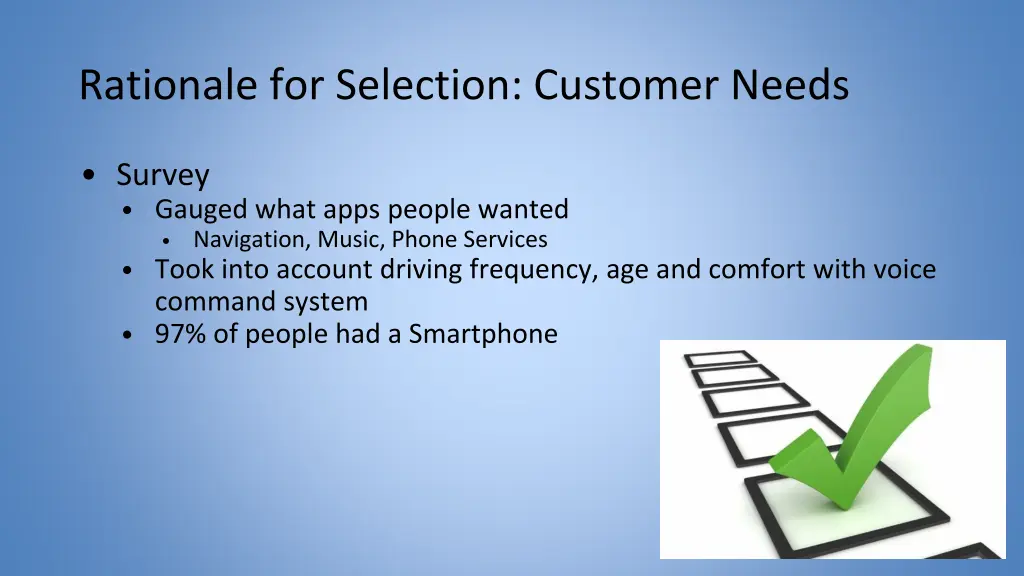 Rationale for Selection: Customer Needs

• Survey
  • Gauged what apps people wanted
    • Navigation, Music, Phone Services
  • Took into account driving frequency, age and comfort with voice command system
  • 97% of people had a Smartphone